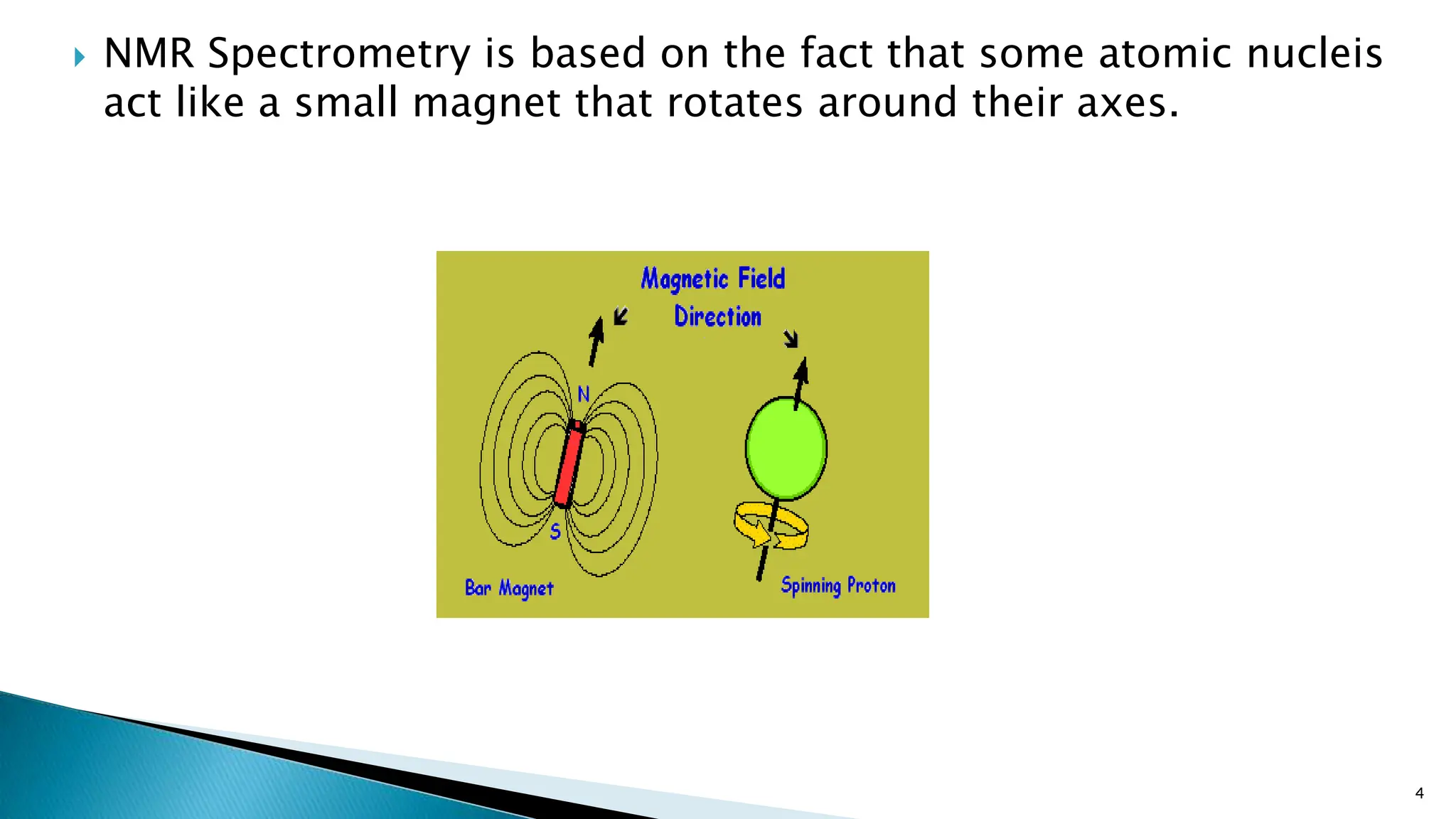 NMR Spectrometry is based on the fact that some atomic nucleis act like a small magnet that rotates around their axes.

Magnetic Field Direction

N

S

Bar Magnet

Spinning Proton

4